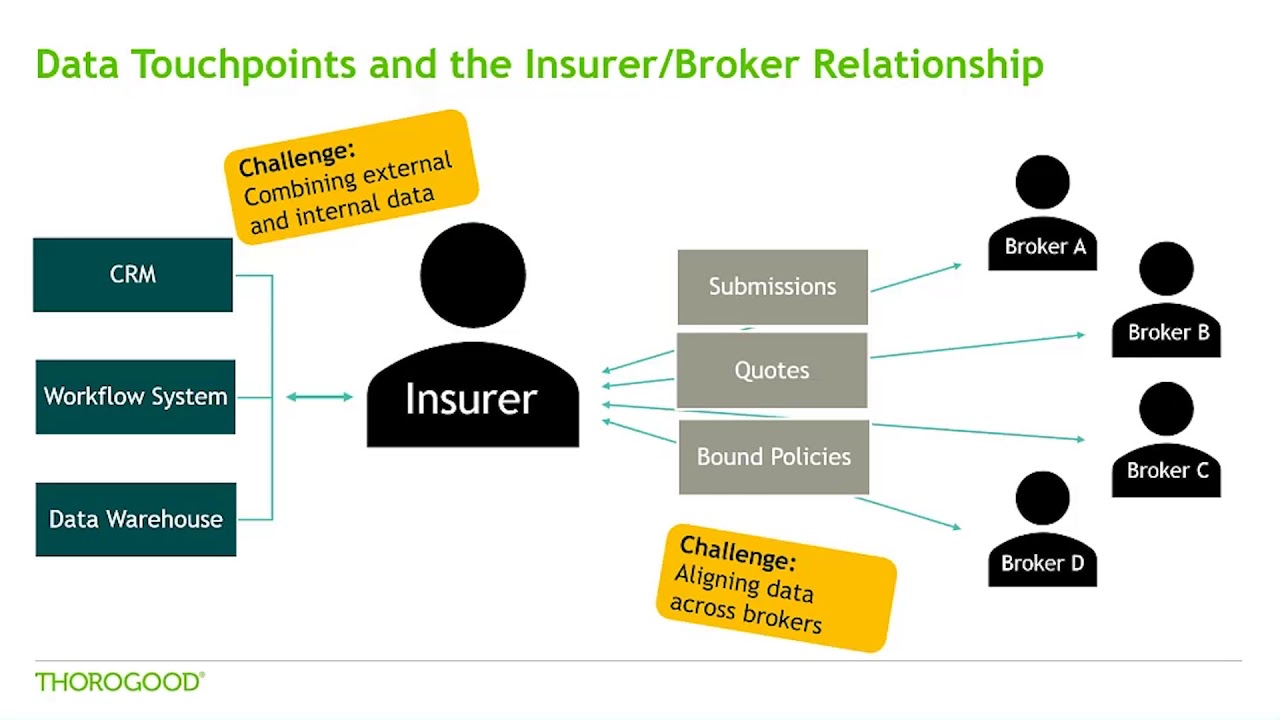 Data Touchpoints and the Insurer/Broker Relationship

Challenge:
Combining external and internal data

CRM

Workflow System

Data Warehouse

Insurer

Submissions

Quotes

Bound Policies

Broker A

Broker B

Broker C

Broker D

Challenge:
Aligning data across brokers

THOROGOOD®